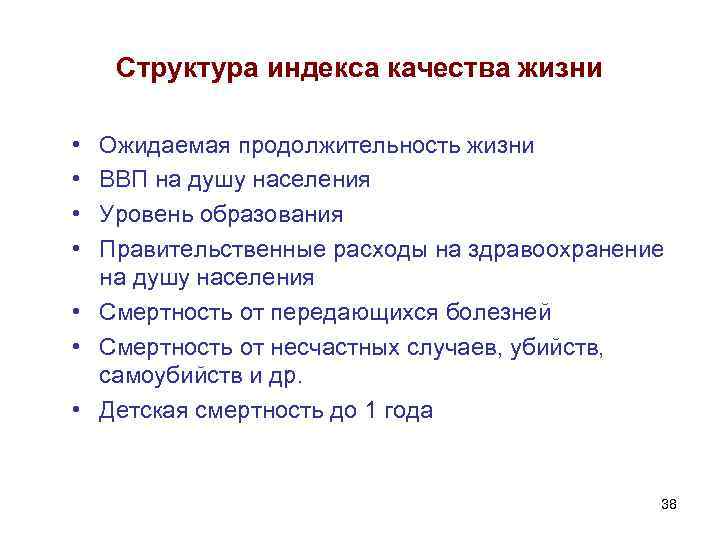 Структура индекса качества жизни

• Ожидаемая продолжительность жизни
• ВВП на душу населения
• Уровень образования
• Правительственные расходы на здравоохранение на душу населения
• Смертность от передающихся болезней
• Смертность от несчастных случаев, убийств, самоубийств и др.
• Детская смертность до 1 года

38